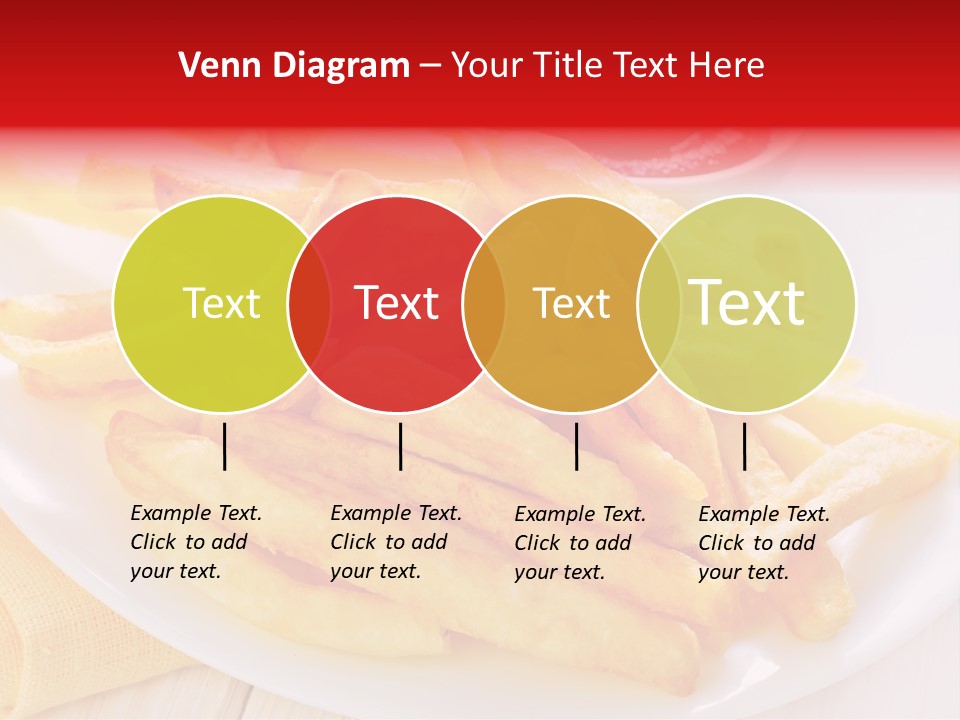 Venn Diagram – Your Title Text Here

Text

Text

Text

Text

Example Text. Click to add your text.

Example Text. Click to add your text.

Example Text. Click to add your text.

Example Text. Click to add your text.